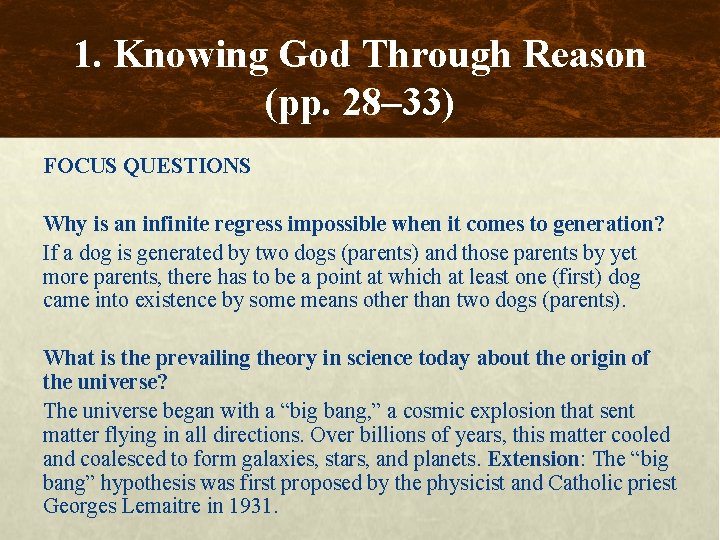 1. Knowing God Through Reason (pp. 28–33)

FOCUS QUESTIONS

Why is an infinite regress impossible when it comes to generation?

If a dog is generated by two dogs (parents) and those parents by yet more parents, there has to be a point at which at least one (first) dog came into existence by some means other than two dogs (parents).

What is the prevailing theory in science today about the origin of the universe?

The universe began with a “big bang,” a cosmic explosion that sent matter flying in all directions. Over billions of years, this matter cooled and coalesced to form galaxies, stars, and planets. Extension: The “big bang” hypothesis was first proposed by the physicist and Catholic priest Georges Lemaitre in 1931.